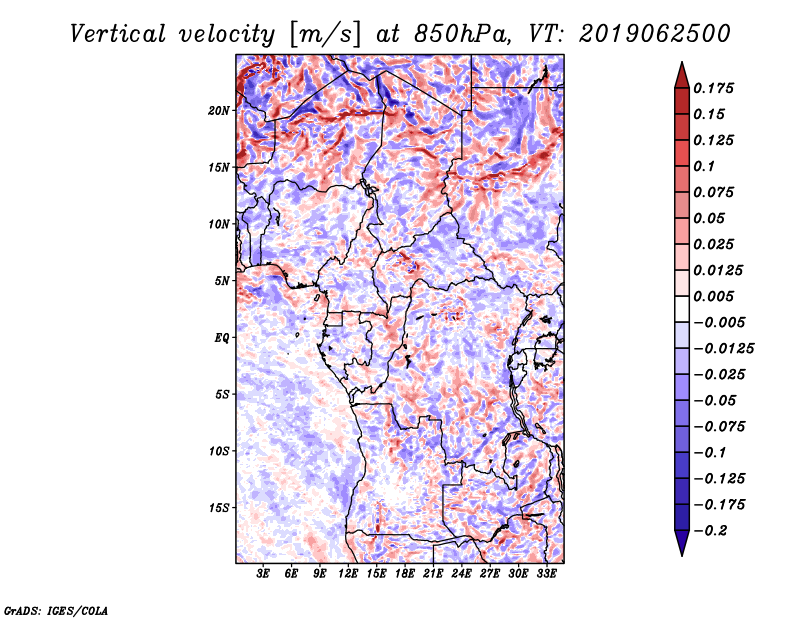 Vertical velocity [m/s] at 850hPa, VT: 2019062500

20N
15N
10N
5N
EQ
5S
10S
15S

3E 6E 9E 12E 15E 18E 21E 24E 27E 30E 33E

0.175
0.15
0.125
0.1
0.075
0.05
0.025
0.0125
0.005
−0.005
−0.0125
−0.025
−0.05
−0.075
−0.1
−0.125
−0.175
−0.2

GrADS: IGES/COLA